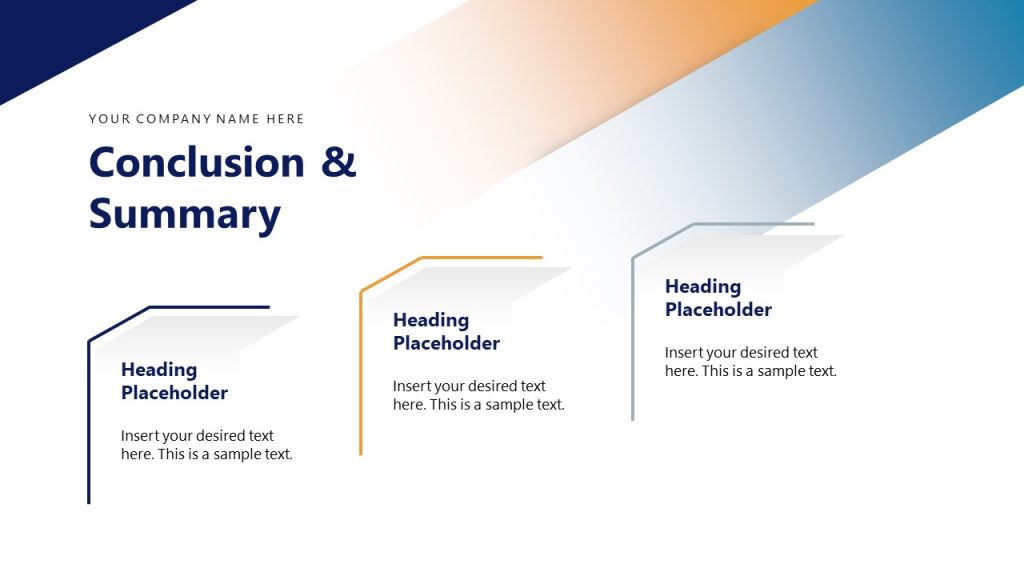 YOUR COMPANY NAME HERE

Conclusion & Summary

Heading Placeholder

Insert your desired text here. This is a sample text.

Heading Placeholder

Insert your desired text here. This is a sample text.

Heading Placeholder

Insert your desired text here. This is a sample text.